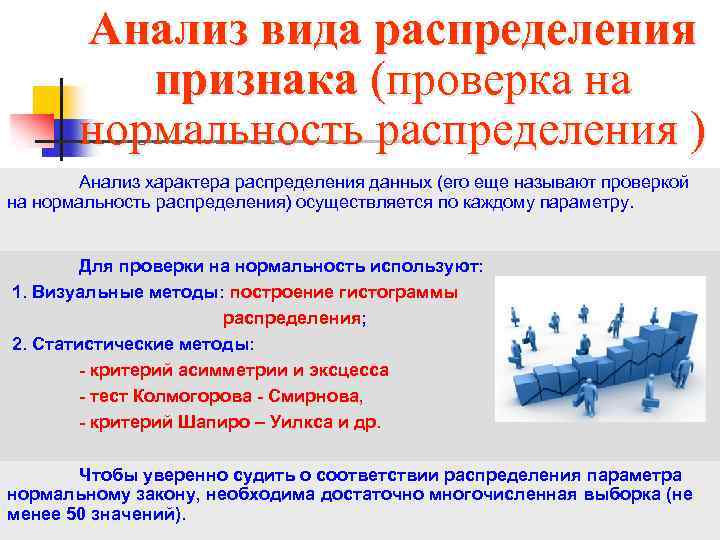 Анализ вида распределения признака (проверка на нормальность распределения )

Анализ характера распределения данных (его еще называют проверкой на нормальность распределения) осуществляется по каждому параметру.

Для проверки на нормальность используют:
1. Визуальные методы: построение гистограммы распределения;
2. Статистические методы:
- критерий асимметрии и эксцесса
- тест Колмогорова - Смирнова,
- критерий Шапиро – Уилкса и др.

Чтобы уверенно судить о соответствии распределения параметра нормальному закону, необходима достаточно многочисленная выборка (не менее 50 значений).